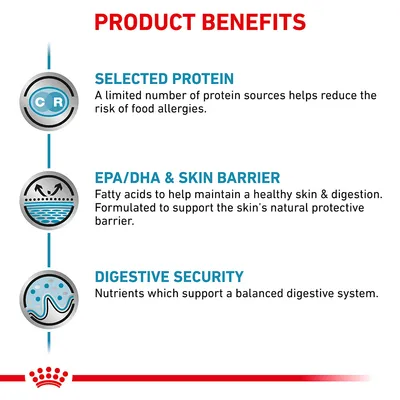 PRODUCT BENEFITS

C R

SELECTED PROTEIN
A limited number of protein sources helps reduce the risk of food allergies.

EPA/DHA & SKIN BARRIER
Fatty acids to help maintain a healthy skin & digestion. Formulated to support the skin's natural protective barrier.

DIGESTIVE SECURITY
Nutrients which support a balanced digestive system.